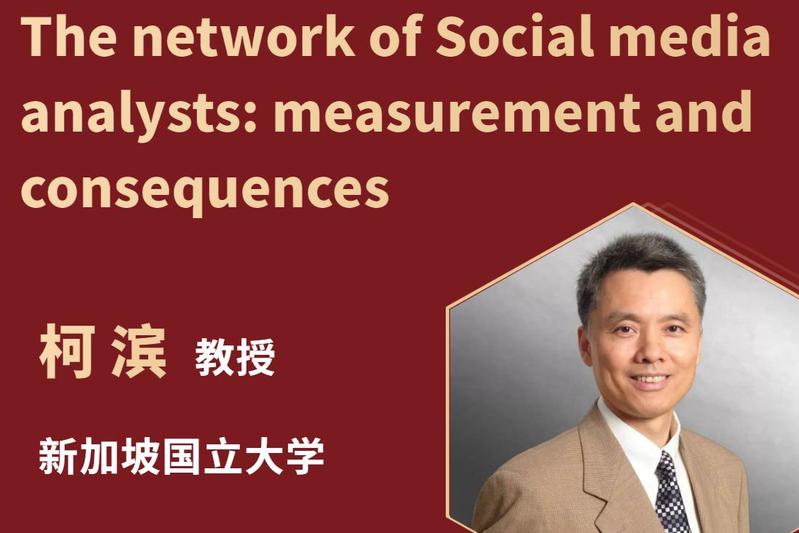 The network of Social media analysts: measurement and consequences

柯 滨 教授

新加坡国立大学